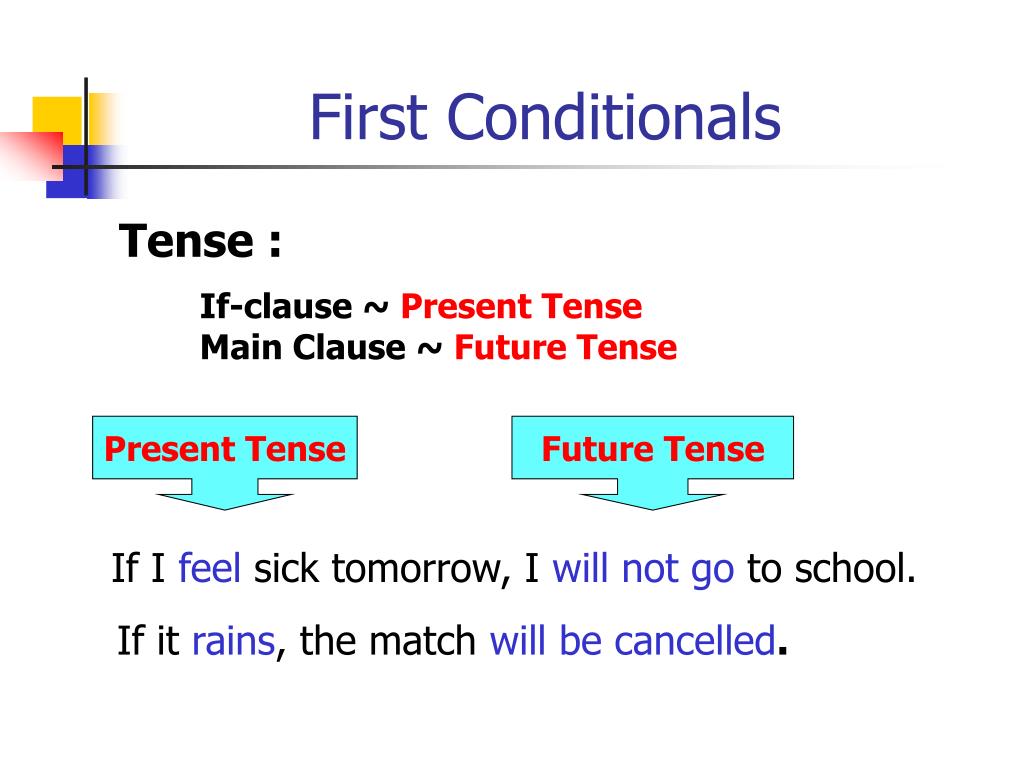 First Conditionals

Tense :

If-clause ~ Present Tense
Main Clause ~ Future Tense

Present Tense

Future Tense

If I feel sick tomorrow, I will not go to school.

If it rains, the match will be cancelled.